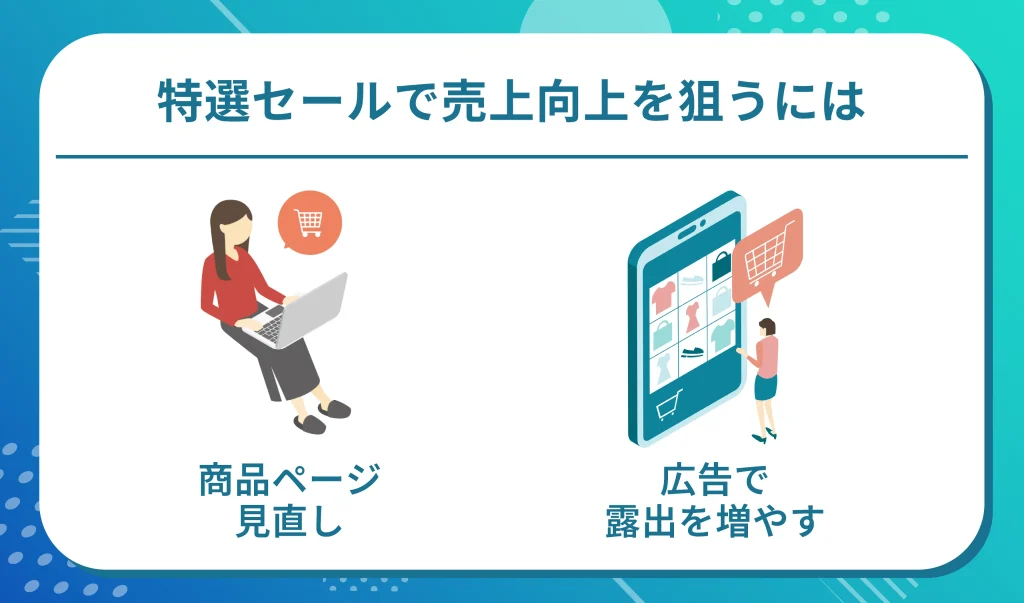 特選セールで売上向上を狙うには

商品ページ
見直し

広告で
露出を増やす